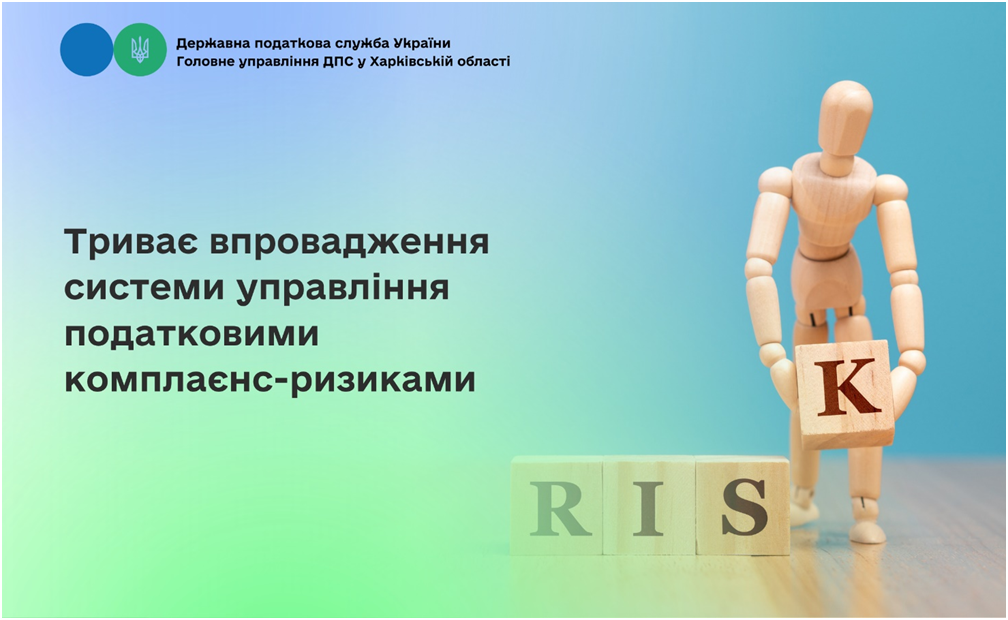 Державна податкова служба України
Головне управління ДПС у Харківській області

Триває впровадження системи управління податковими комплаєнс-ризиками

R I S K